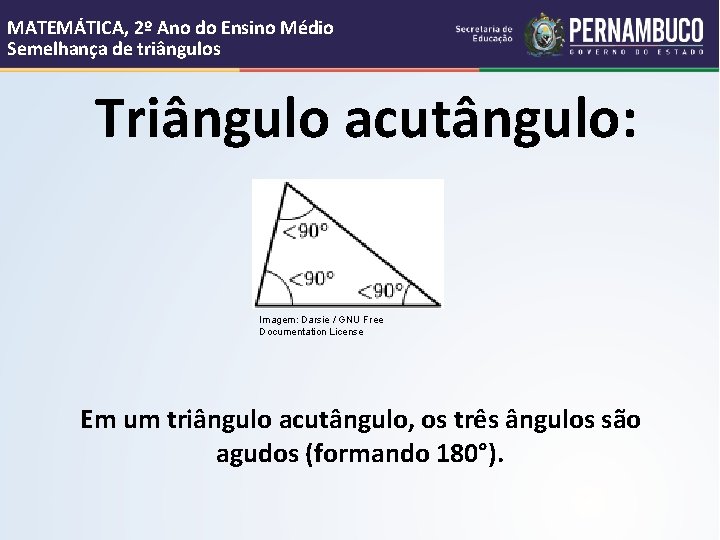 MATEMÁTICA, 2º Ano do Ensino Médio
Semelhança de triângulos

Secretaria de Educação

PERNAMBUCO
GOVERNO DO ESTADO

Triângulo acutângulo:

$<90°$

$<90°$

$<90°$

Imagem: Darsie / GNU Free Documentation License

Em um triângulo acutângulo, os três ângulos são agudos (formando 180°).